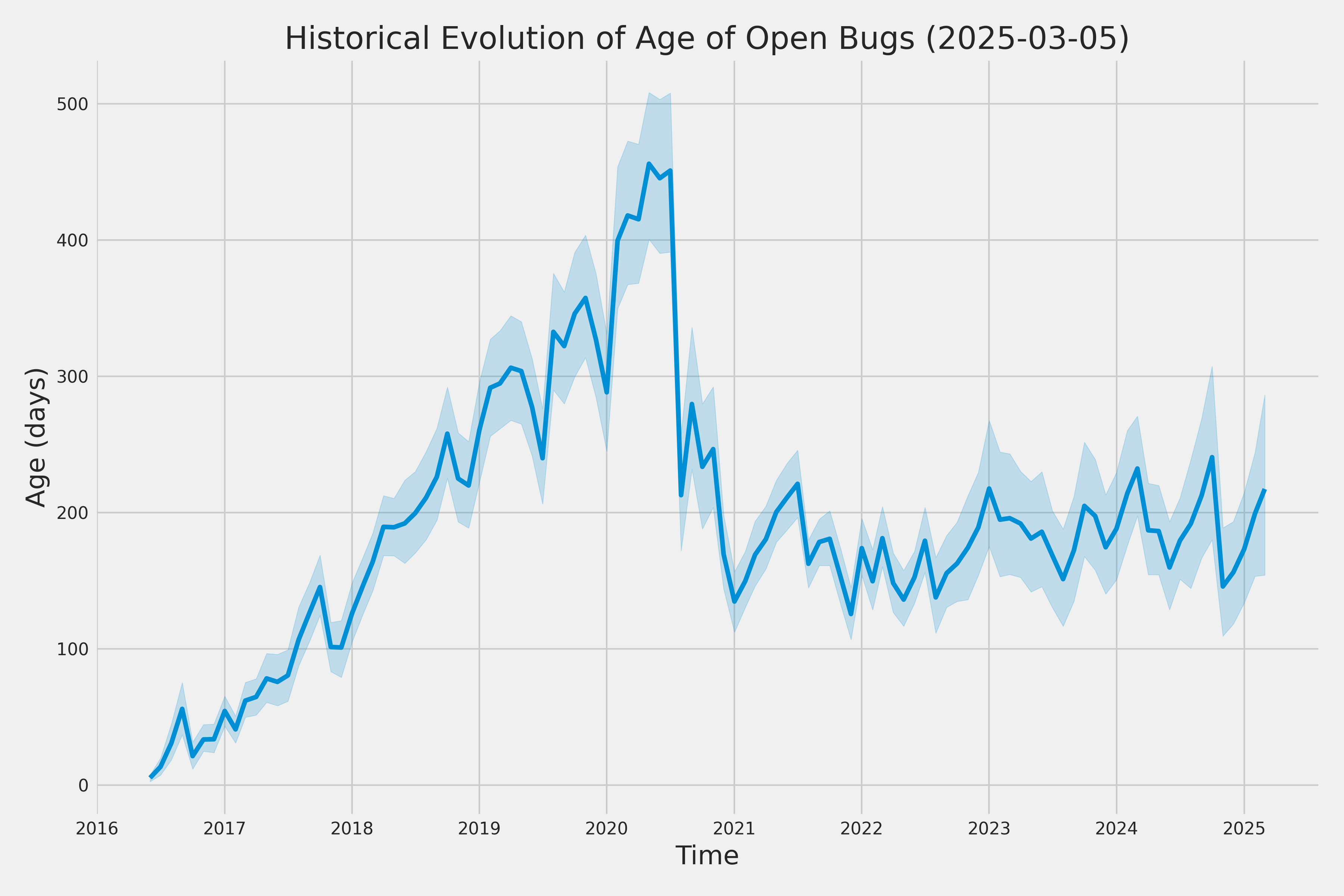 Historical Evolution of Age of Open Bugs (2025-03-05)

Age (days)

500
400
300
200
100
0

2016
2017
2018
2019
2020
2021
2022
2023
2024
2025

Time